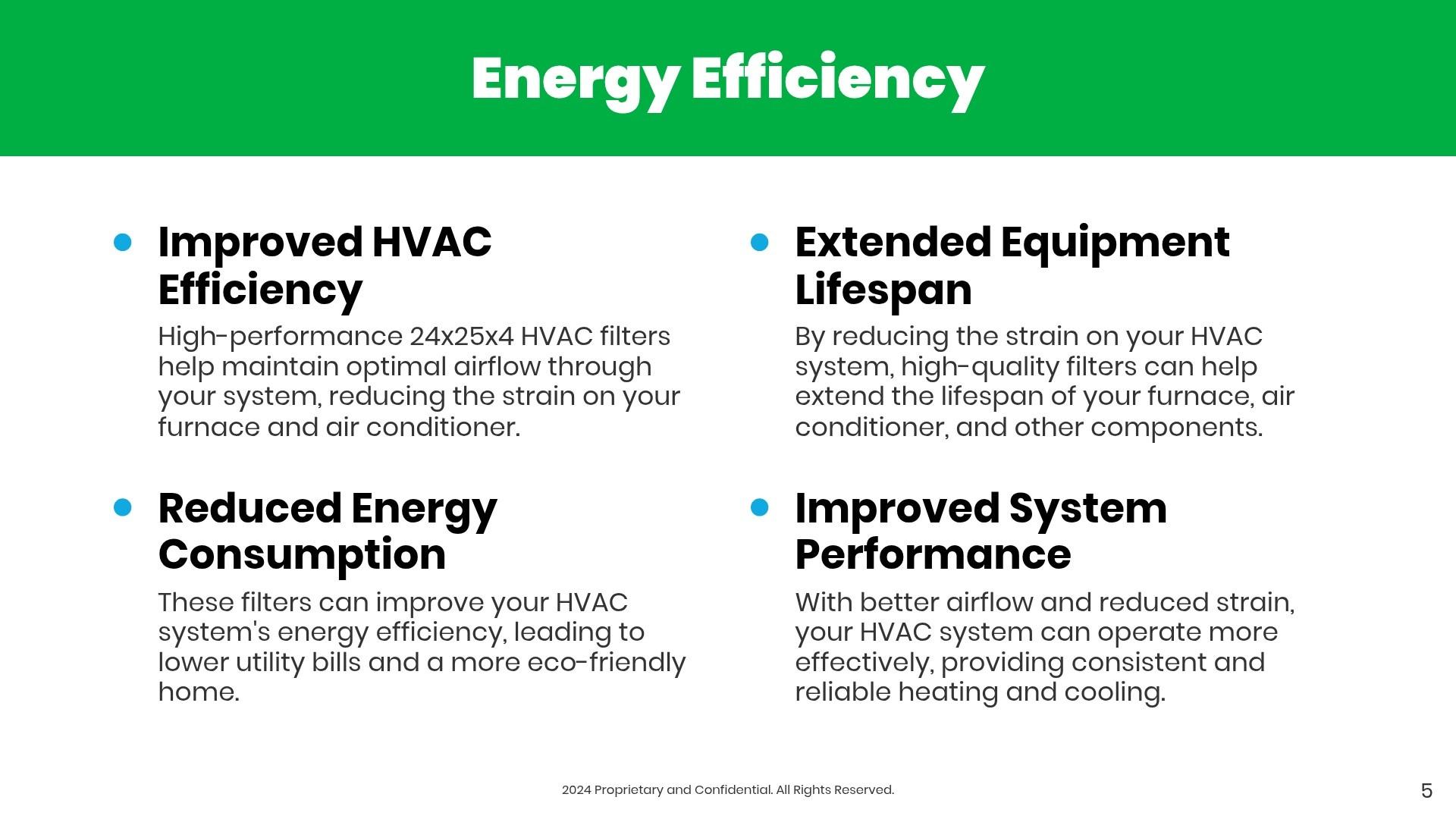 Energy Efficiency

Improved HVAC Efficiency

High-performance 24x25x4 HVAC filters help maintain optimal airflow through your system, reducing the strain on your furnace and air conditioner.

Reduced Energy Consumption

These filters can improve your HVAC system's energy efficiency, leading to lower utility bills and a more eco-friendly home.

Extended Equipment Lifespan

By reducing the strain on your HVAC system, high-quality filters can help extend the lifespan of your furnace, air conditioner, and other components.

Improved System Performance

With better airflow and reduced strain, your HVAC system can operate more effectively, providing consistent and reliable heating and cooling.

2024 Proprietary and Confidential. All Rights Reserved.

5